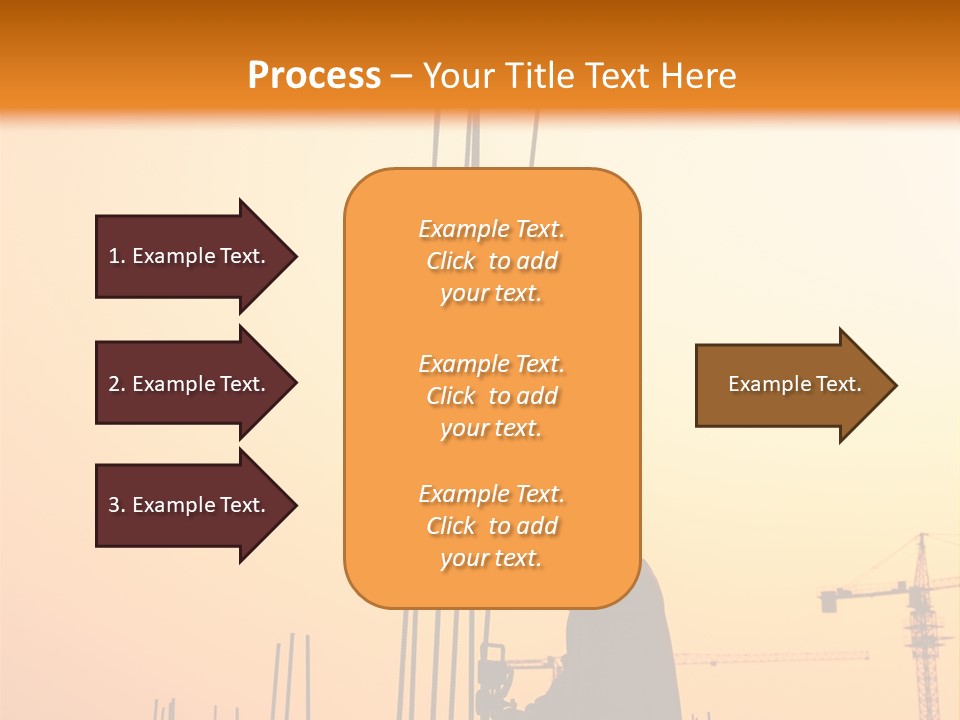 Process – Your Title Text Here

1. Example Text.

2. Example Text.

3. Example Text.

Example Text. Click to add your text.

Example Text. Click to add your text.

Example Text. Click to add your text.

Example Text.